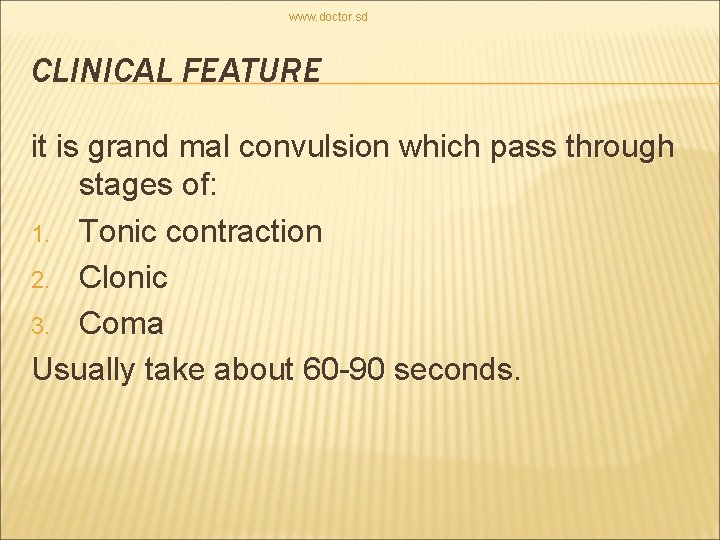 www.doctor.sd

CLINICAL FEATURE

it is grand mal convulsion which pass through stages of:
1. Tonic contraction
2. Clonic
3. Coma
Usually take about 60-90 seconds.